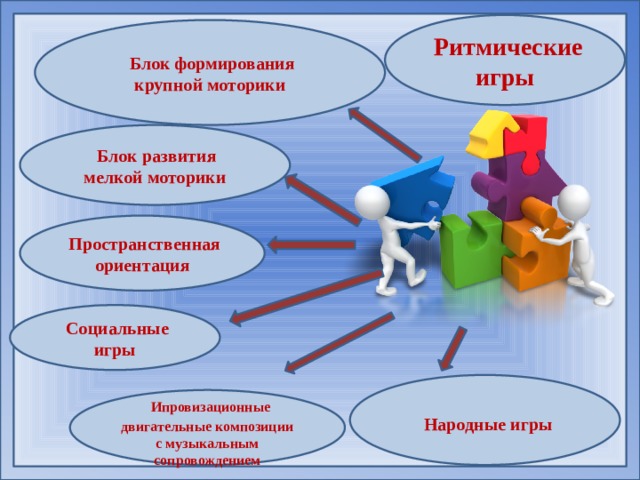 Блок формирования крупной моторики

Ритмические игры

Блок развития мелкой моторики

Пространственная ориентация

Социальные игры

Ипровизационные двигательные композиции с музыкальным сопровождением

Народные игры